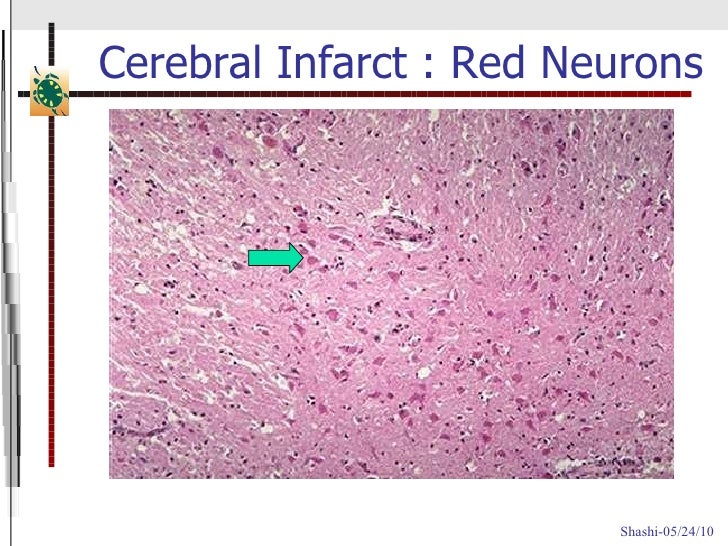 Cerebral Infarct : Red Neurons

Shashi-05/24/10